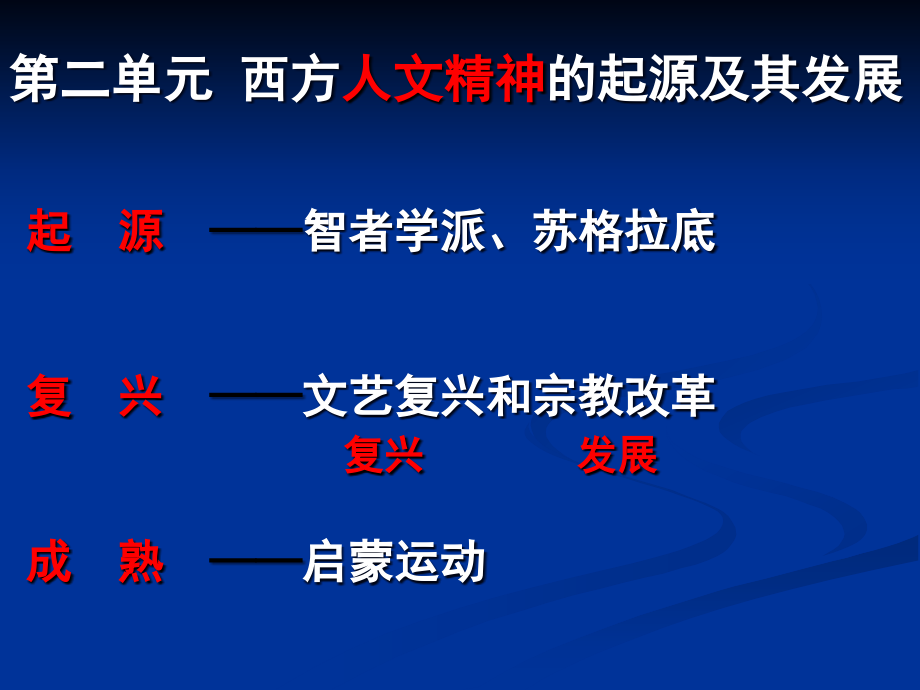 第二单元 西方人文精神的起源及其发展

起 源 ——智者学派、苏格拉底

复 兴 ——文艺复兴和宗教改革

复兴 发展

成 熟 ——启蒙运动